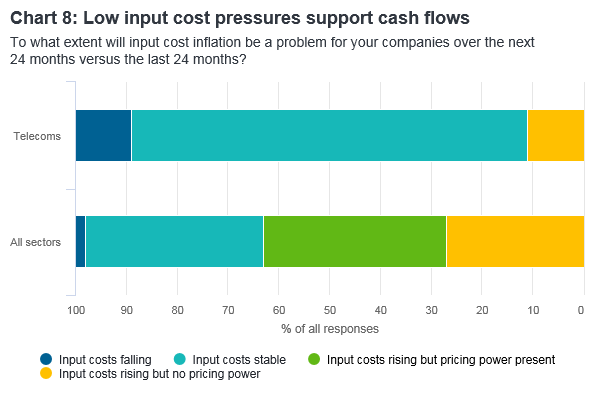 Chart 8: Low input cost pressures support cash flows

To what extent will input cost inflation be a problem for your companies over the next 24 months versus the last 24 months?

Telecoms

All sectors

100 90 80 70 60 50 40 30 20 10 0

% of all responses

Input costs falling
Input costs stable
Input costs rising but pricing power present
Input costs rising but no pricing power